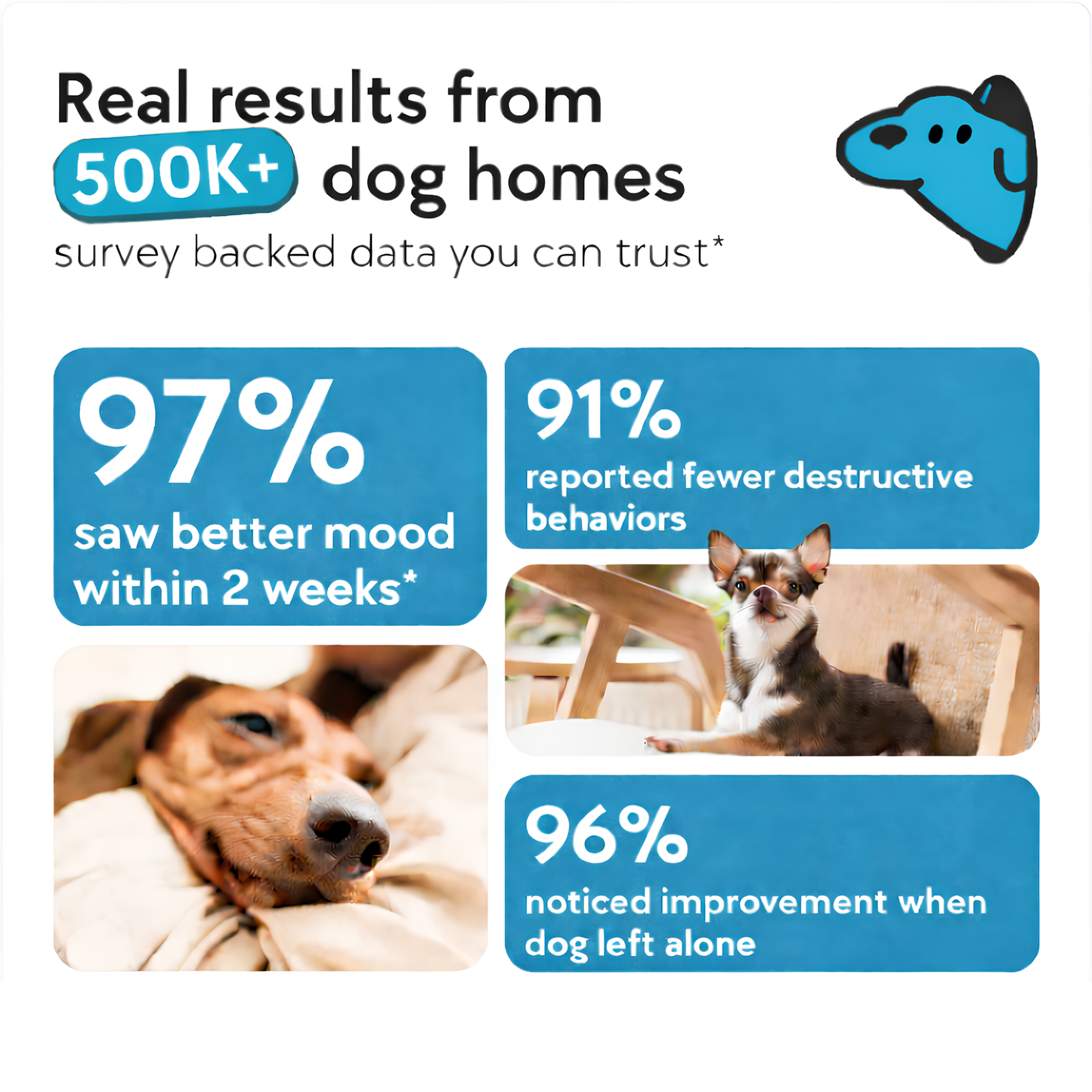 Real results from 500K+ dog homes
survey backed data you can trust*

97%
saw better mood within 2 weeks*

91%
reported fewer destructive behaviors

96%
noticed improvement when dog left alone